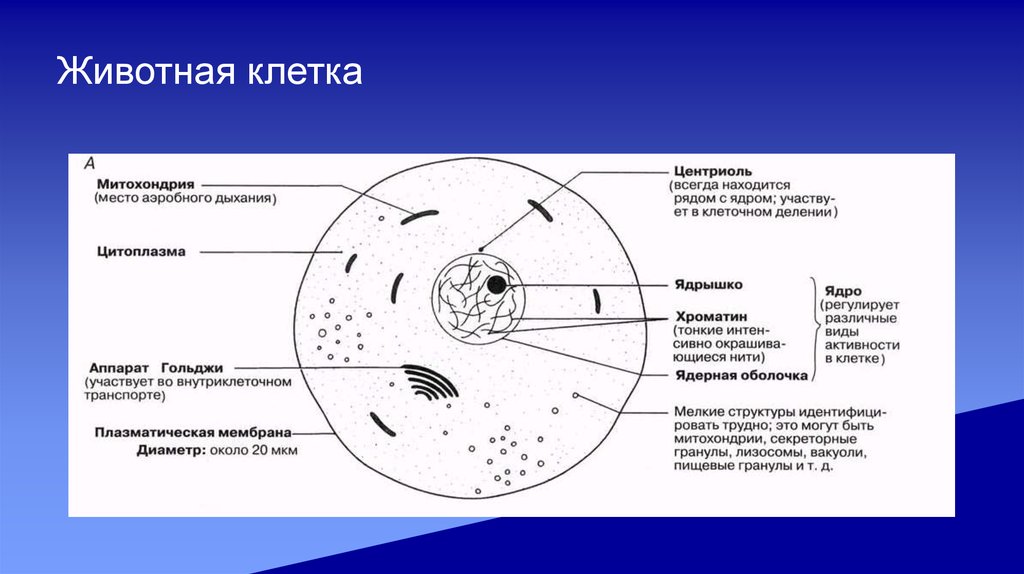 Животная клетка

А

Митохондрия
(место аэробного дыхания)

Цитоплазма

Аппарат Гольджи
(участвует во внутриклеточном транспорте)

Плазматическая мембрана

Диаметр: около 20 мкм

Центриоль
(всегда находится рядом с ядром; участвует в клеточном делении)

Ядрышко

Хроматин
(тонкие интенсивно окрашивающиеся нити)

Ядерная оболочка

Ядро
(регулирует различные виды активности в клетке)

Мелкие структуры идентифицировать трудно; это могут быть митохондрии, секреторные гранулы, лизосомы, вакуоли, пищевые гранулы и т. д.